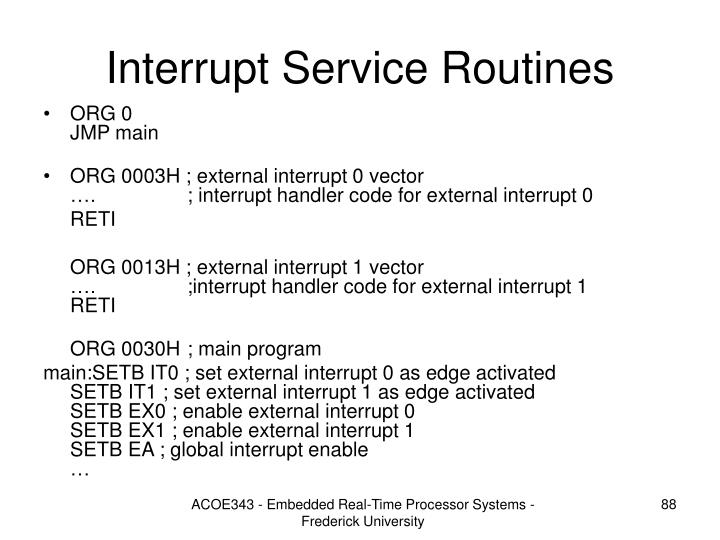 Interrupt Service Routines

• ORG 0
JMP main

• ORG 0003H ; external interrupt 0 vector
…. ; interrupt handler code for external interrupt 0
RETI

ORG 0013H ; external interrupt 1 vector
…. ;interrupt handler code for external interrupt 1
RETI

ORG 0030H ; main program
main:SETB IT0 ; set external interrupt 0 as edge activated
SETB IT1 ; set external interrupt 1 as edge activated
SETB EX0 ; enable external interrupt 0
SETB EX1 ; enable external interrupt 1
SETB EA ; global interrupt enable
…

ACOE343 - Embedded Real-Time Processor Systems - Frederick University

88